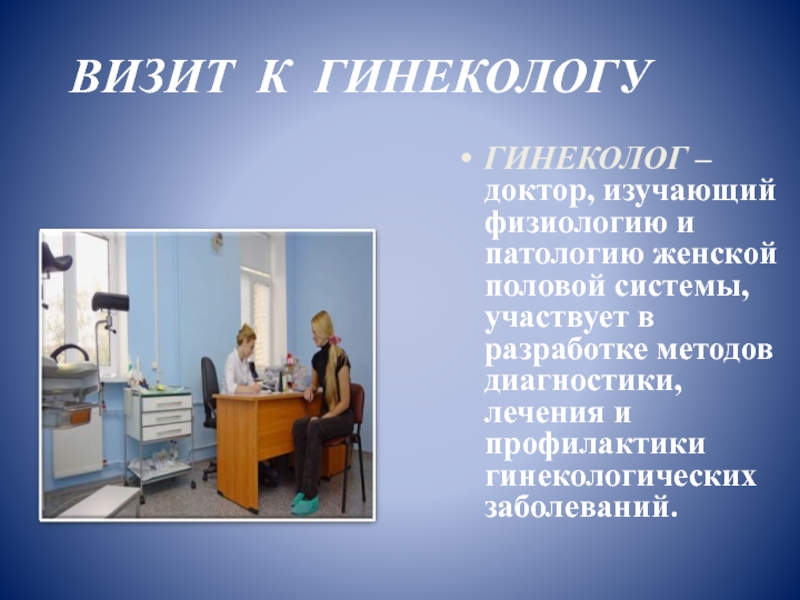 ВИЗИТ К ГИНЕКОЛОГУ

• ГИНЕКОЛОГ – доктор, изучающий физиологию и патологию женской половой системы, участвует в разработке методов диагностики, лечения и профилактики гинекологических заболеваний.